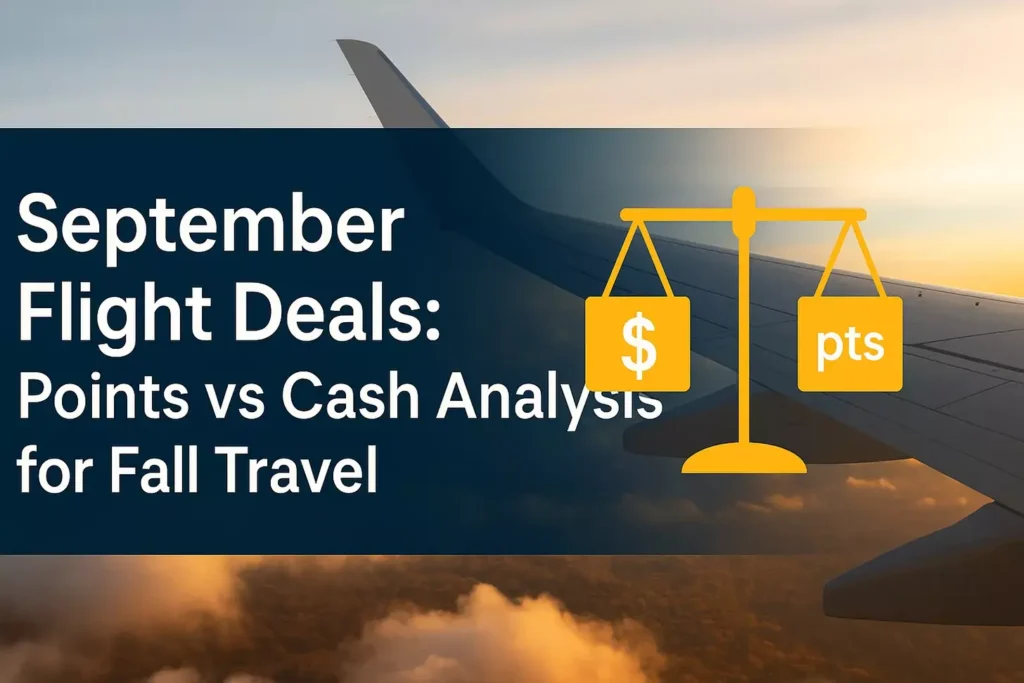 September Flight Deals: Points vs Cash Analysis for Fall Travel

$

pts